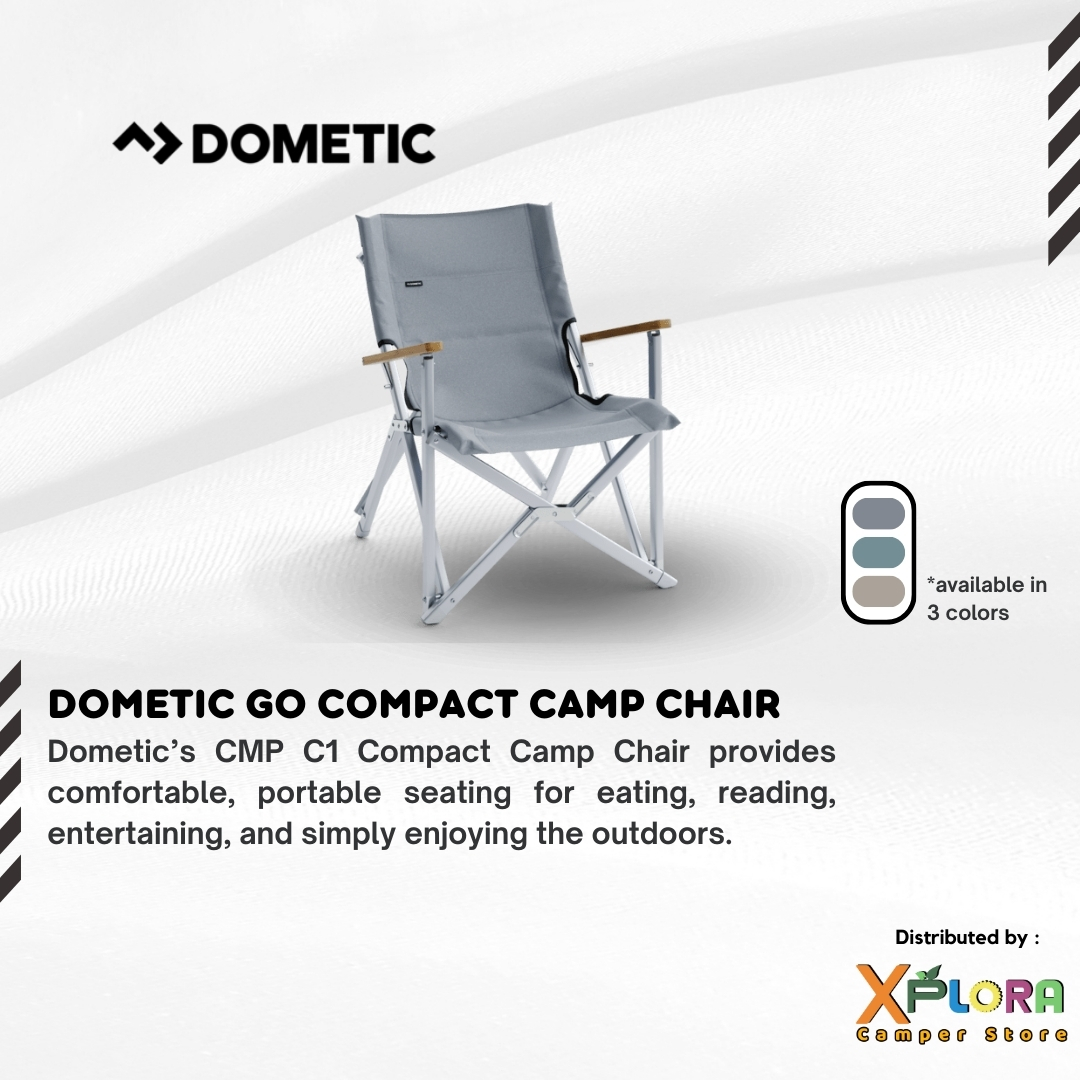 DOMETIC

*available in 3 colors

DOMETIC GO COMPACT CAMP CHAIR

Dometic's CMP C1 Compact Camp Chair provides comfortable, portable seating for eating, reading, entertaining, and simply enjoying the outdoors.

Distributed by :

XPLORA
Camper Store